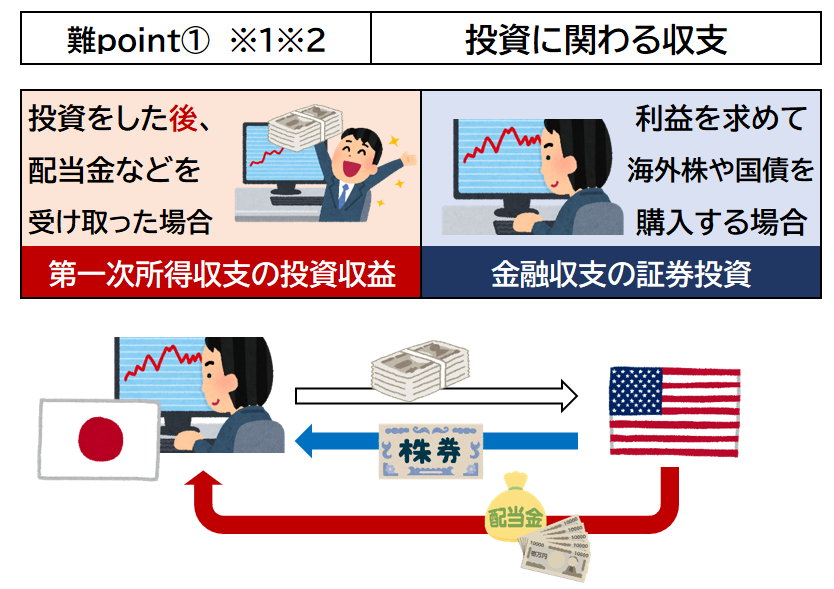 | 難point① ※1※2 | 投資に関わる収支 |
|---|---|

投資をした後、配当金などを受け取った場合

第一次所得収支の投資収益

利益を求めて海外株や国債を購入する場合

金融収支の証券投資

株券

配当金